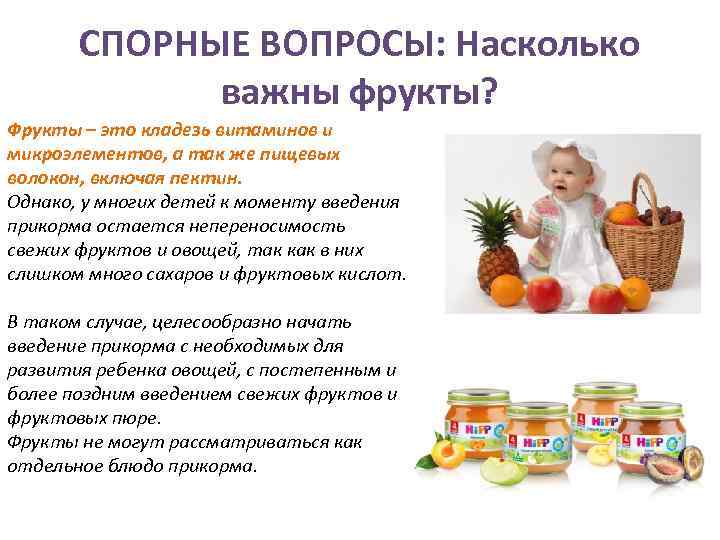 СПОРНЫЕ ВОПРОСЫ: Насколько важны фрукты?

Фрукты – это кладезь витаминов и микроэлементов, а так же пищевых волокон, включая пектин.
Однако, у многих детей к моменту введения прикорма остается непереносимость свежих фруктов и овощей, так как в них слишком много сахаров и фруктовых кислот.

В таком случае, целесообразно начать введение прикорма с необходимых для развития ребенка овощей, с постепенным и более поздним введением свежих фруктов и фруктовых пюре.
Фрукты не могут рассматриваться как отдельное блюдо прикорма.

HiPP HiPP HiPP HiPP